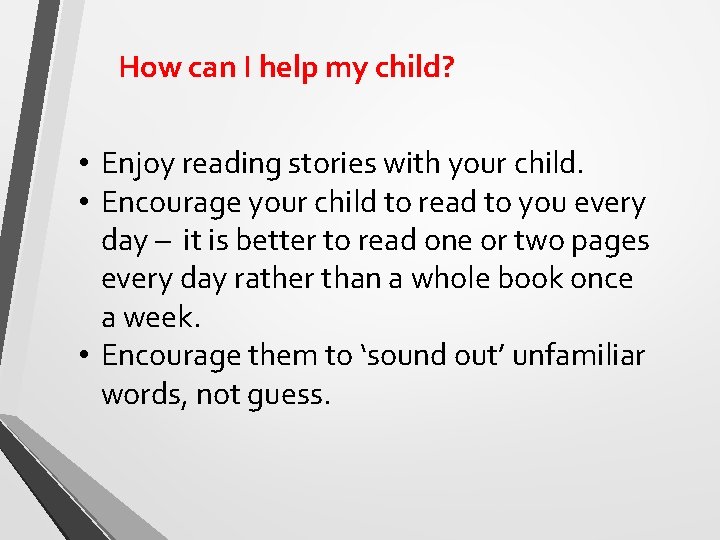 How can I help my child?

• Enjoy reading stories with your child.
• Encourage your child to read to you every day – it is better to read one or two pages every day rather than a whole book once a week.
• Encourage them to ‘sound out’ unfamiliar words, not guess.